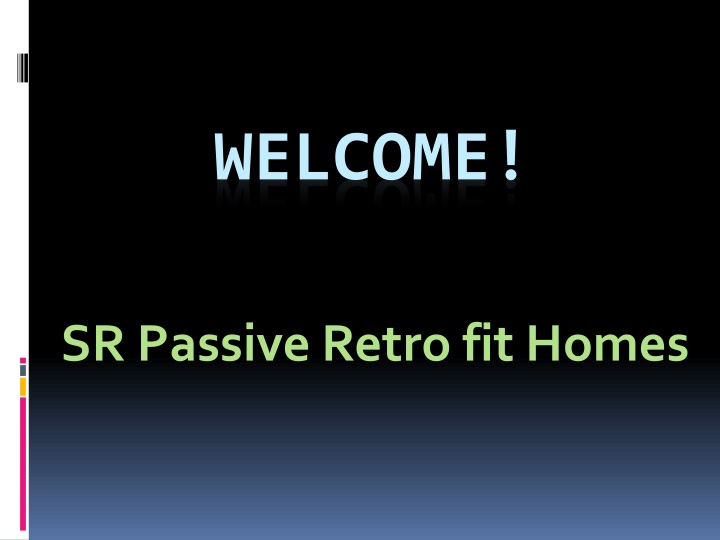 WELCOME!

SR Passive Retro fit Homes